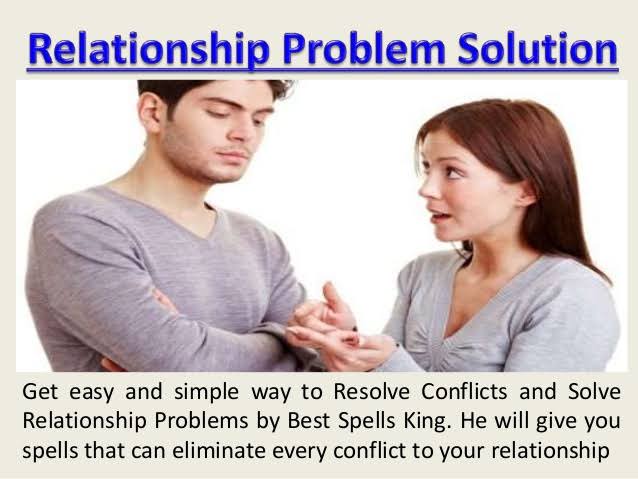 Relationship Problem Solution

Get easy and simple way to Resolve Conflicts and Solve Relationship Problems by Best Spells King. He will give you spells that can eliminate every conflict to your relationship